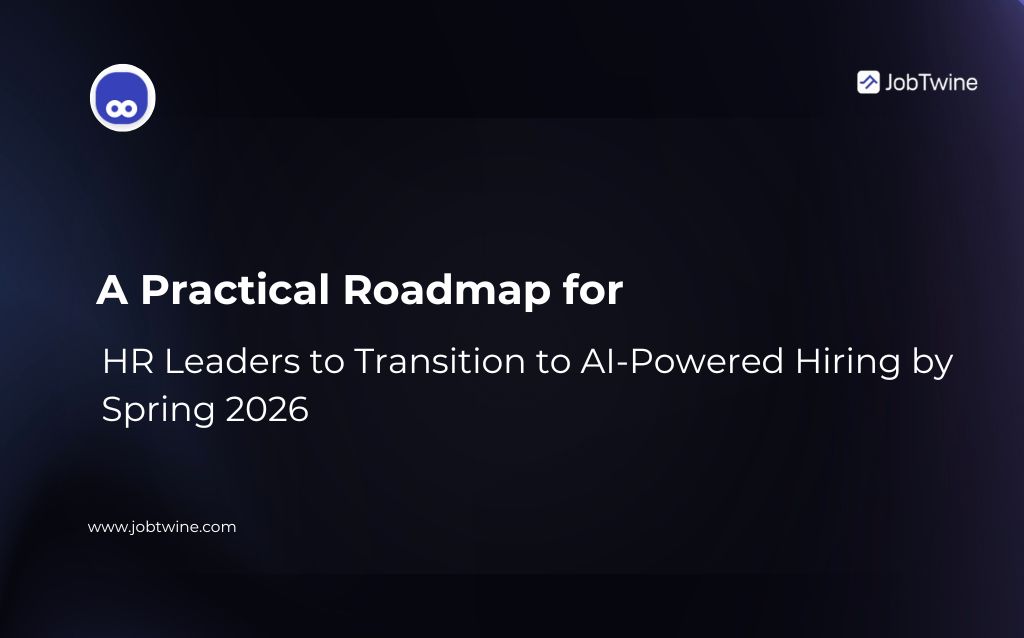 JobTwine

A Practical Roadmap for

HR Leaders to Transition to AI-Powered Hiring by Spring 2026

www.jobtwine.com